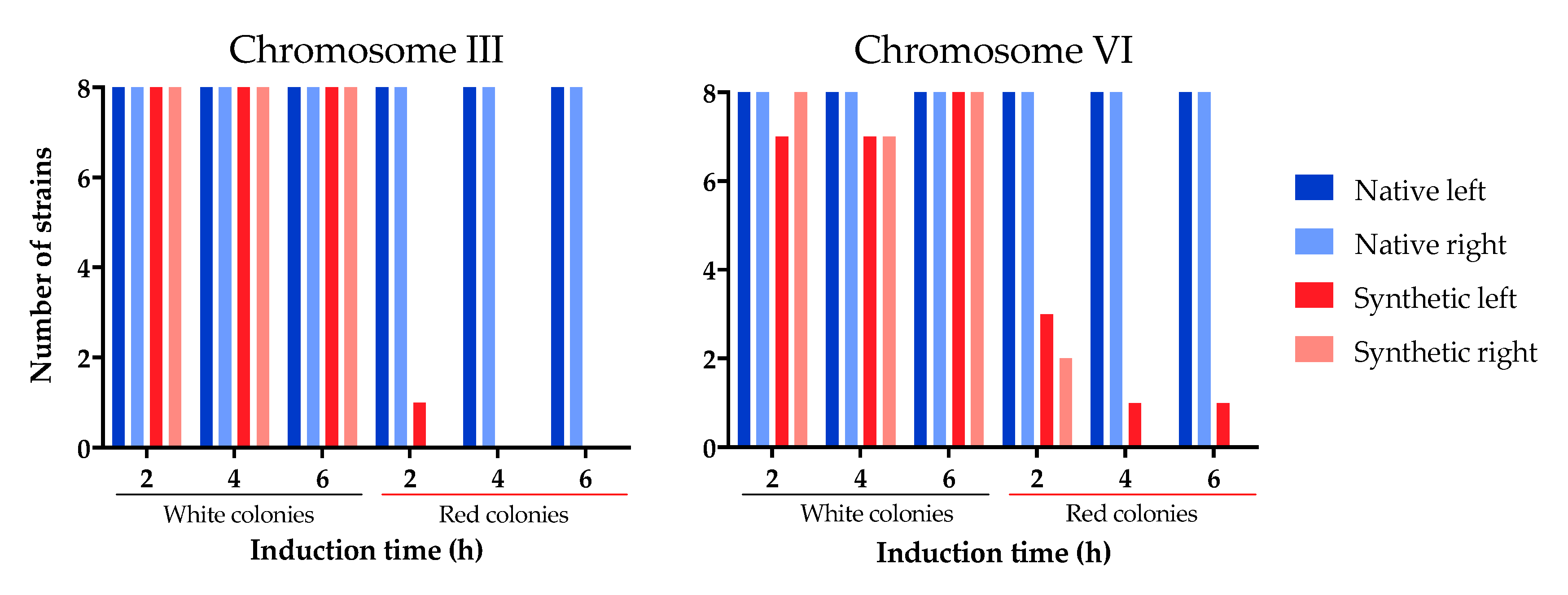 Chromosome III

Number of strains

8
6
4
2
0

2 4 6 2 4 6

White colonies

Red colonies

Induction time (h)

Chromosome VI

8
6
4
2
0

2 4 6 2 4 6

White colonies

Red colonies

Induction time (h)

Native left
Native right
Synthetic left
Synthetic right